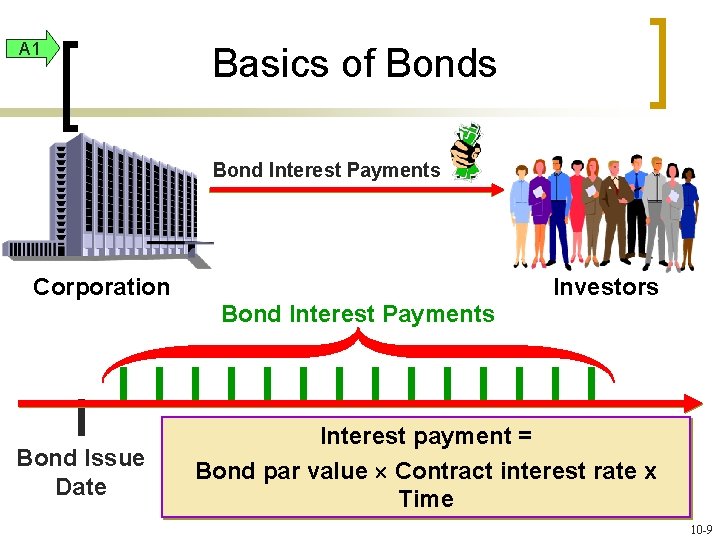 A1

Basics of Bonds

Bond Interest Payments

Corporation

Investors

Bond Interest Payments

Bond Issue Date

Interest payment =
Bond par value × Contract interest rate x Time

10-9